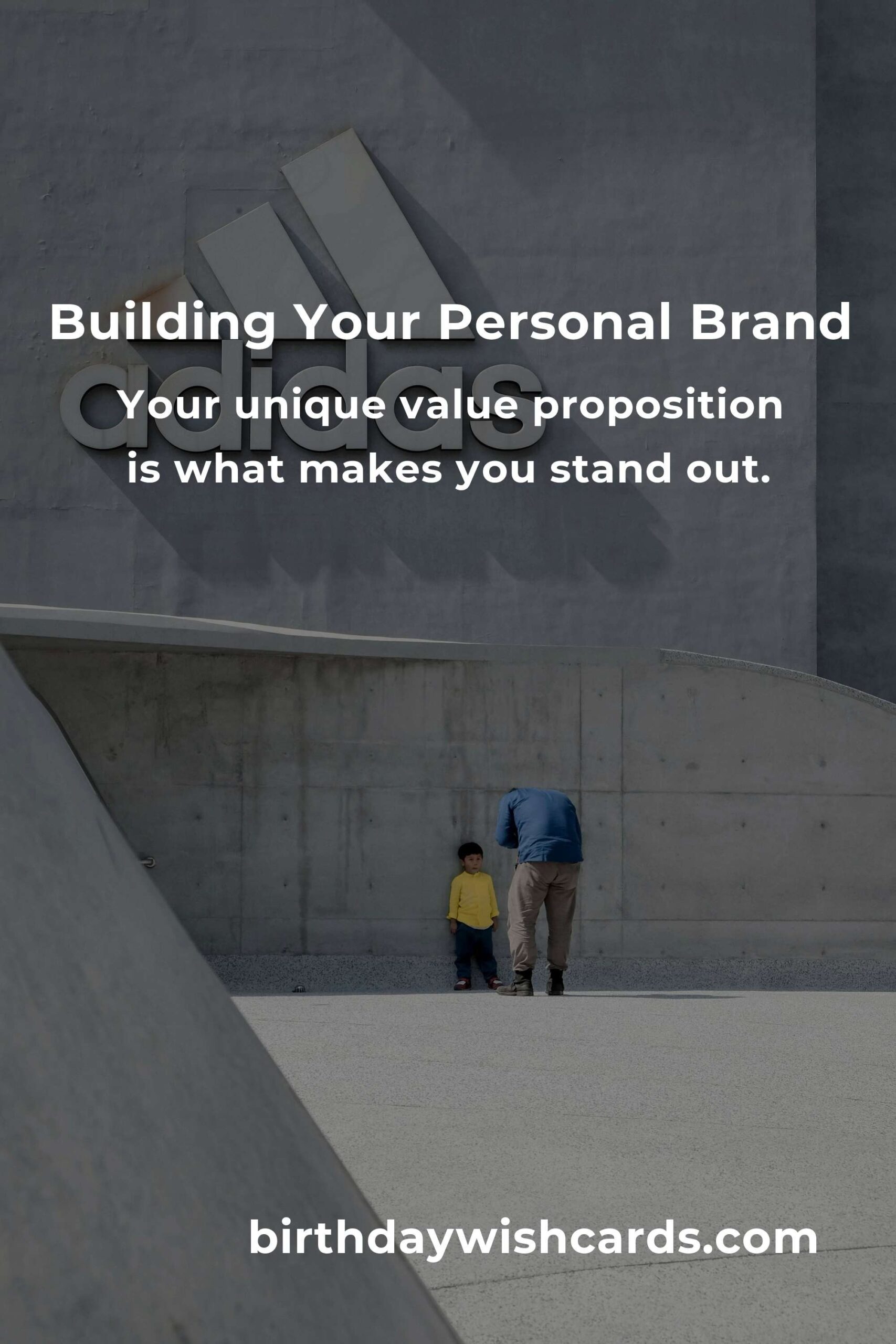 Building Your Personal Brand

adidas

Your unique value proposition is what makes you stand out.

birthdaywishcards.com